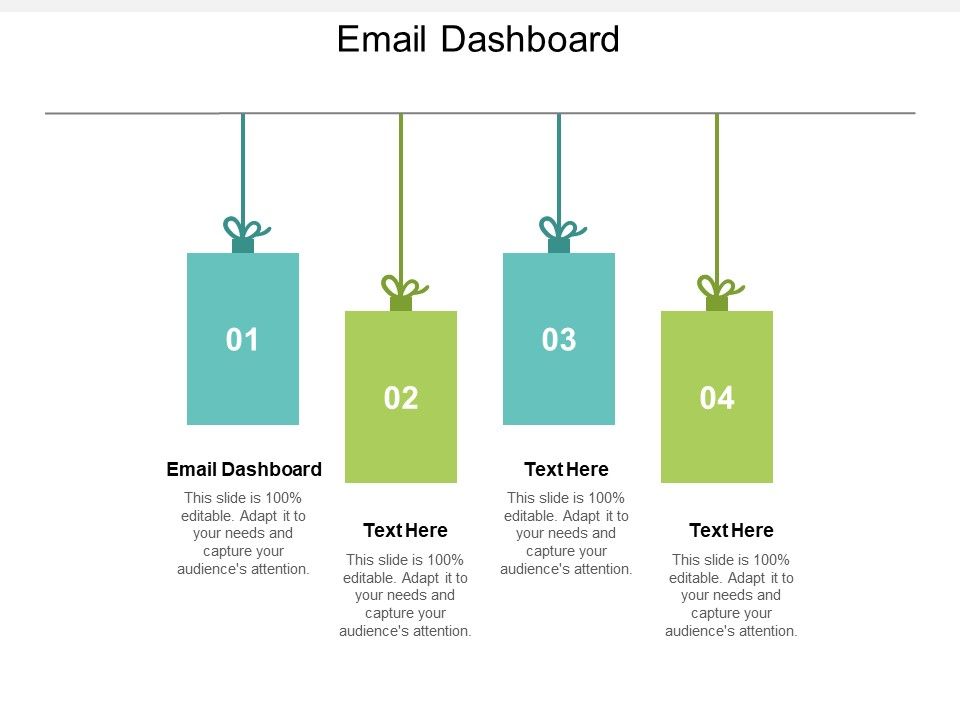 Email Dashboard

01

Email Dashboard

This slide is 100% editable. Adapt it to your needs and capture your audience's attention.

02

Text Here

This slide is 100% editable. Adapt it to your needs and capture your audience's attention.

03

Text Here

This slide is 100% editable. Adapt it to your needs and capture your audience's attention.

04

Text Here

This slide is 100% editable. Adapt it to your needs and capture your audience's attention.